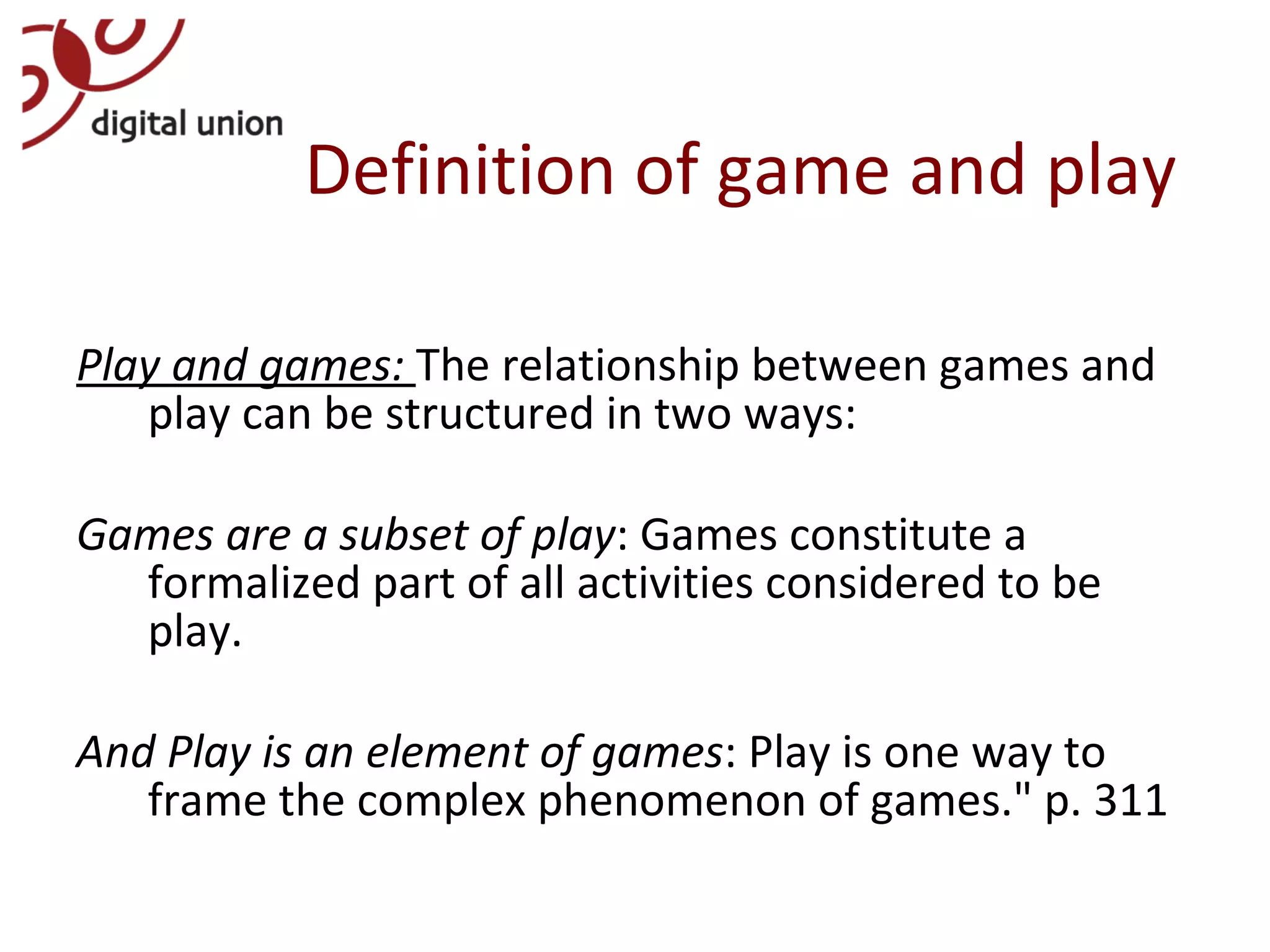 digital union

Definition of game and play

Play and games: The relationship between games and play can be structured in two ways:

Games are a subset of play: Games constitute a formalized part of all activities considered to be play.

And Play is an element of games: Play is one way to frame the complex phenomenon of games." p. 311